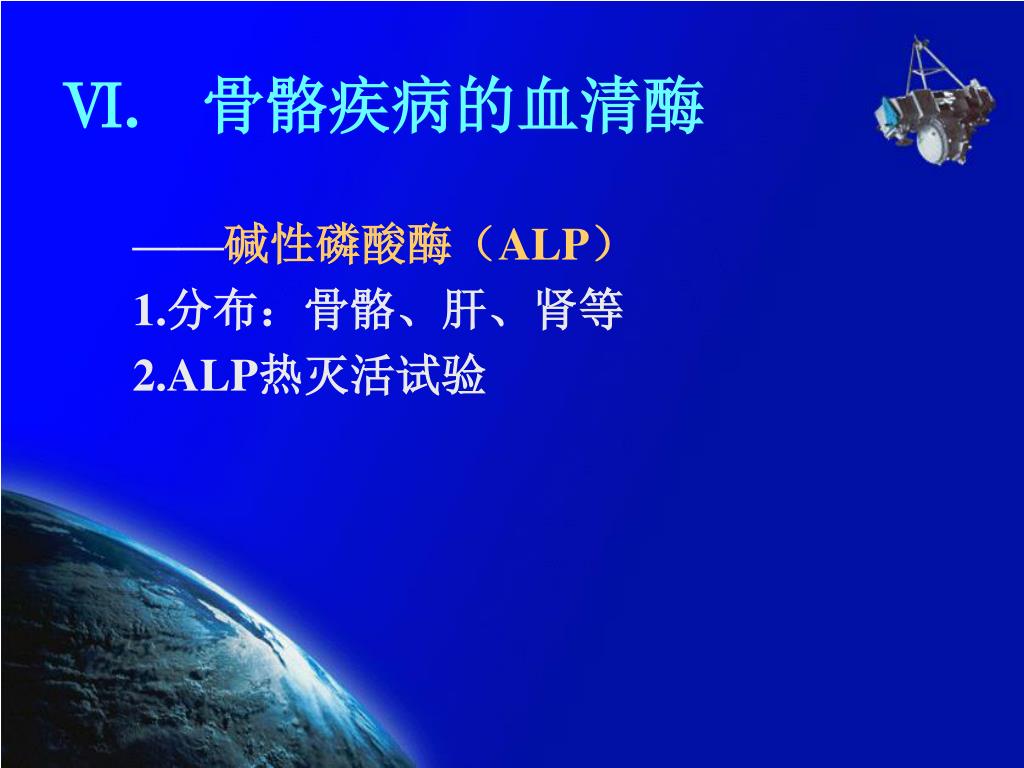 Ⅵ.　骨骼疾病的血清酶

——碱性磷酸酶（ALP）

1.分布：骨骼、肝、肾等

2.ALP热灭活试验